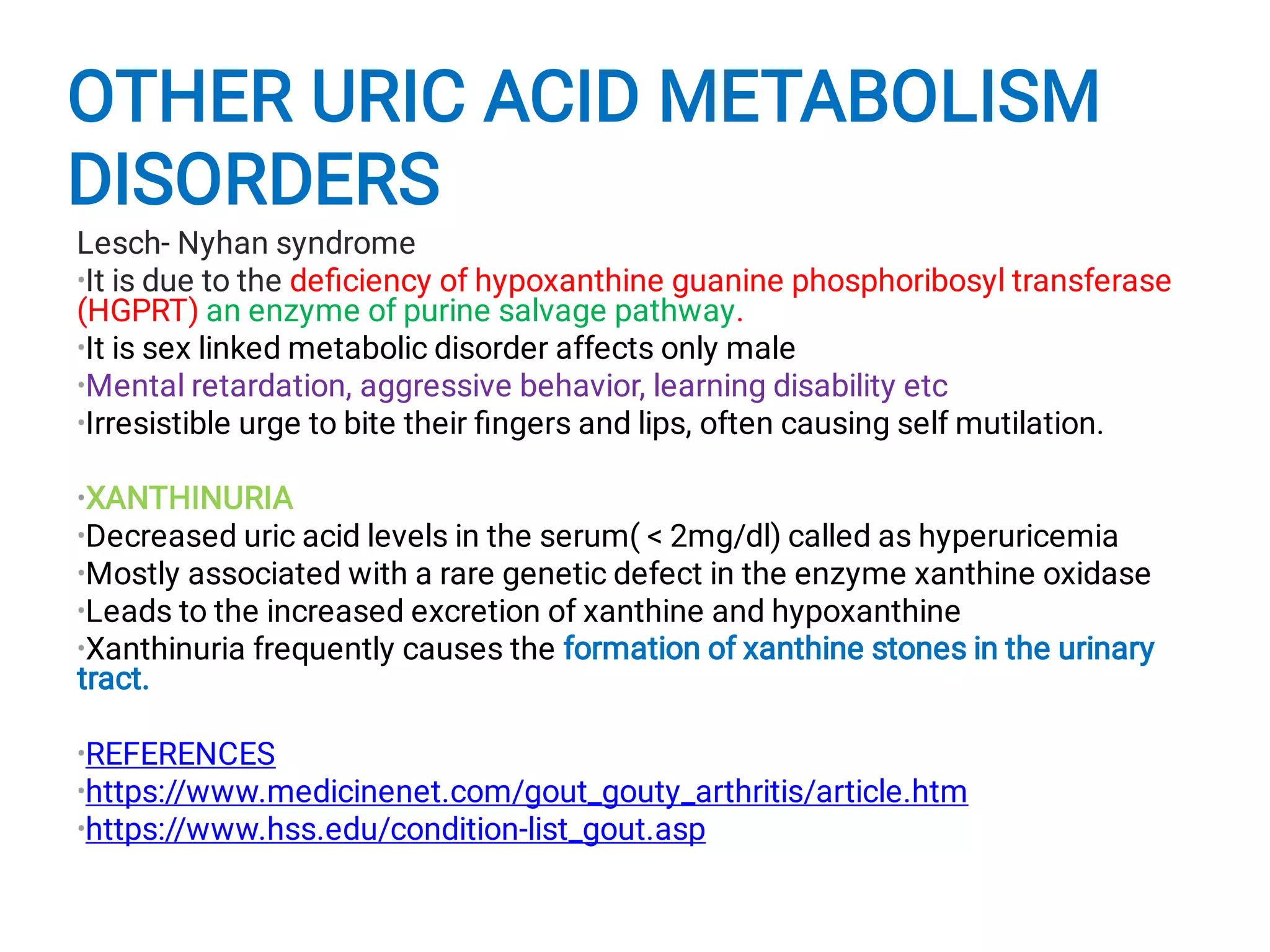 OTHER URIC ACID METABOLISM DISORDERS

Lesch- Nyhan syndrome
•It is due to the deficiency of hypoxanthine guanine phosphoribosyl transferase (HGPRT) an enzyme of purine salvage pathway.
•It is sex linked metabolic disorder affects only male
•Mental retardation, aggressive behavior, learning disability etc
•Irresistible urge to bite their fingers and lips, often causing self mutilation.

•XANTHINURIA
•Decreased uric acid levels in the serum( < 2mg/dl) called as hyperuricemia
•Mostly associated with a rare genetic defect in the enzyme xanthine oxidase
•Leads to the increased excretion of xanthine and hypoxanthine
•Xanthinuria frequently causes the formation of xanthine stones in the urinary tract.

•REFERENCES
•https://www.medicinenet.com/gout_gouty_arthritis/article.htm
•https://www.hss.edu/condition-list_gout.asp